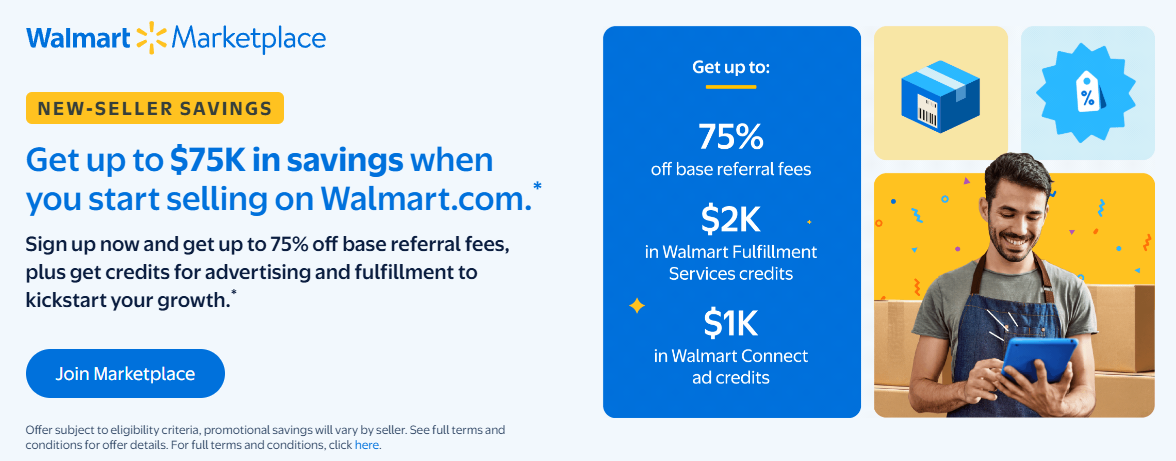 Walmart Marketplace

NEW-SELLER SAVINGS

Get up to $75K in savings when you start selling on Walmart.com.*

Sign up now and get up to 75% off base referral fees, plus get credits for advertising and fulfillment to kickstart your growth.*

Join Marketplace

Offer subject to eligibility criteria, promotional savings will vary by seller. See full terms and conditions for offer details. For full terms and conditions, click here.

Get up to:

75%
off base referral fees

$2K
in Walmart Fulfillment Services credits

$1K
in Walmart Connect ad credits

%